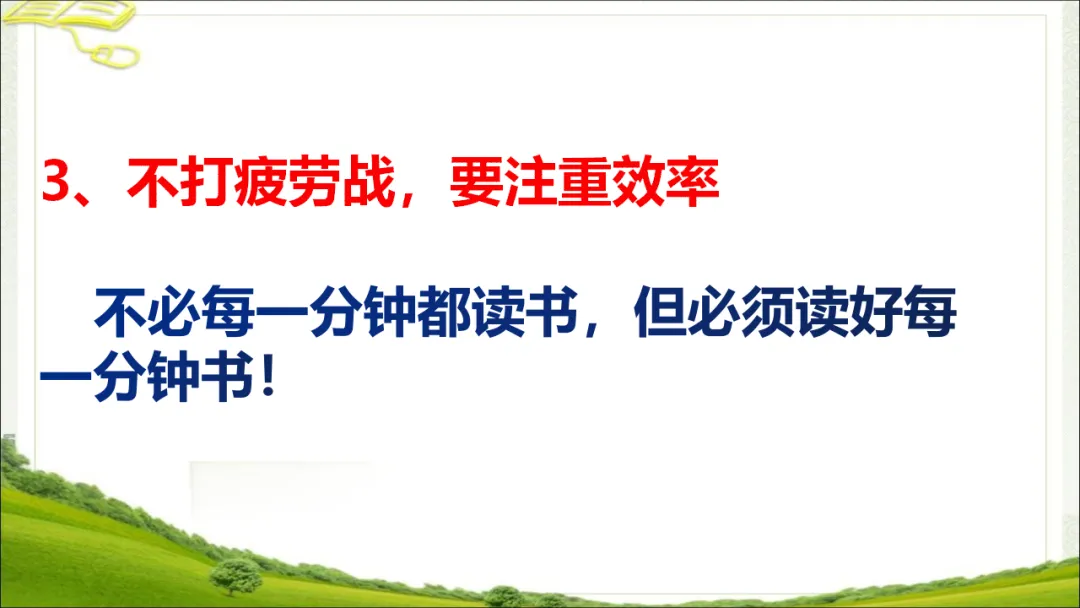 3、不打疲劳战，要注重效率

不必每一分钟都读书，但必须读好每一分钟书！